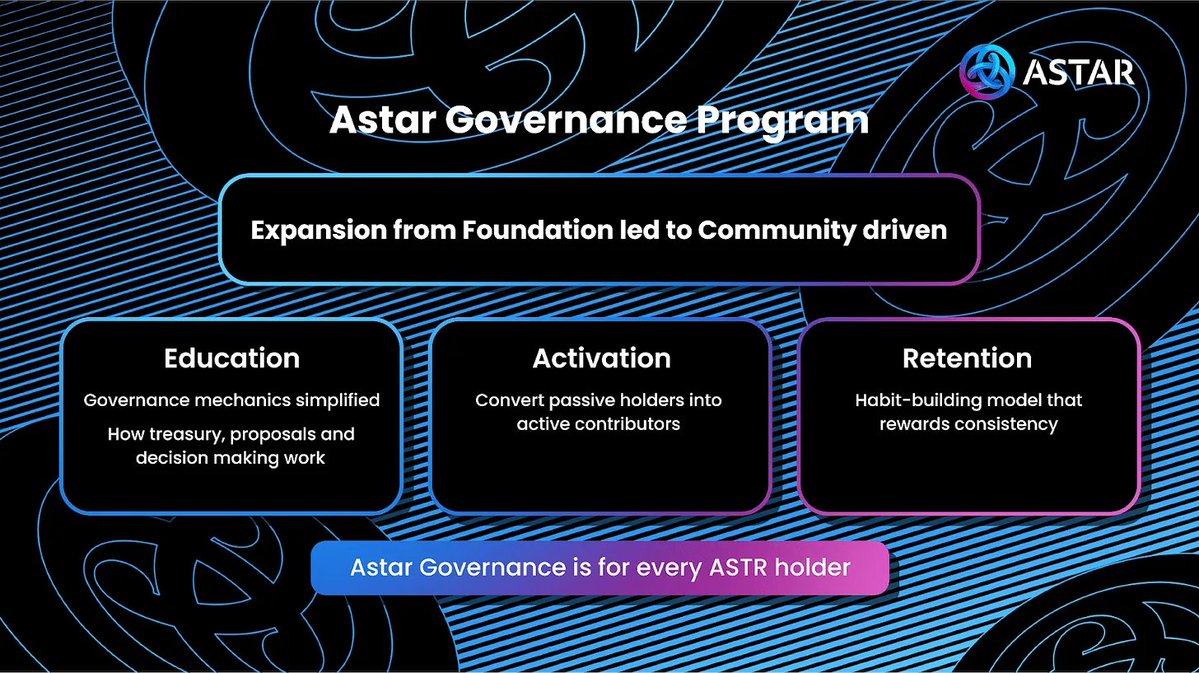 ASTAR

Astar Governance Program

Expansion from Foundation led to Community driven

Education

Governance mechanics simplified

How treasury, proposals and decision making work

Activation

Convert passive holders into active contributors

Retention

Habit-building model that rewards consistency

Astar Governance is for every ASTR holder